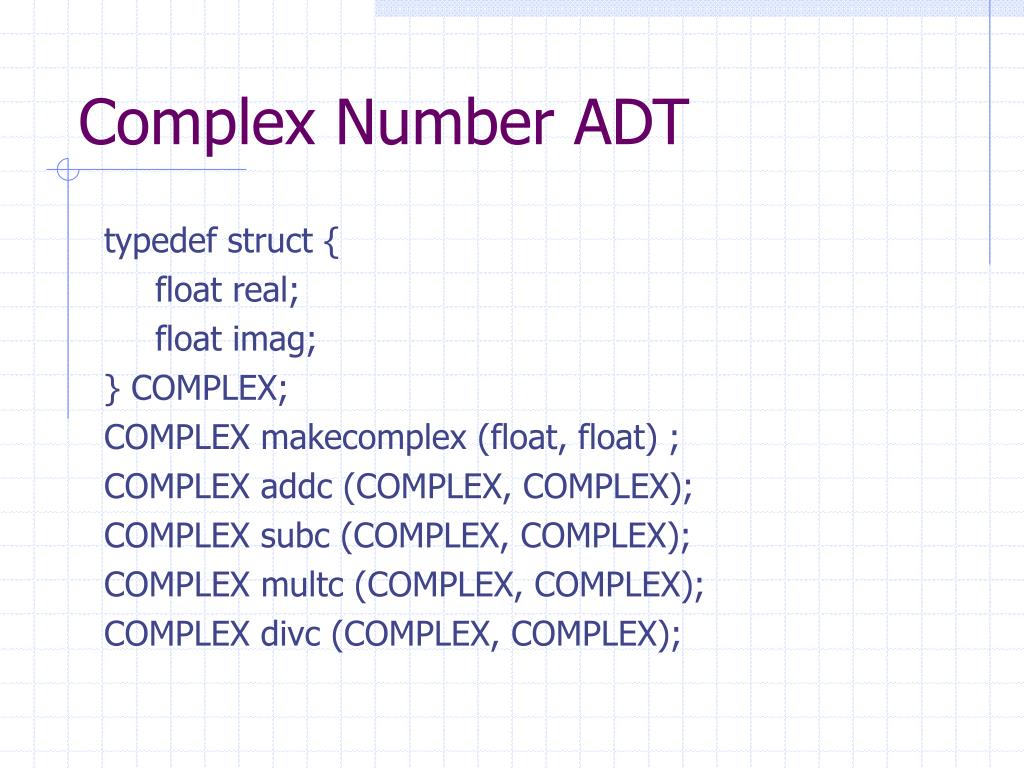 Complex Number ADT

typedef struct {
float real;
float imag;
} COMPLEX;
COMPLEX makecomplex (float, float) ;
COMPLEX addc (COMPLEX, COMPLEX);
COMPLEX subc (COMPLEX, COMPLEX);
COMPLEX multc (COMPLEX, COMPLEX);
COMPLEX divc (COMPLEX, COMPLEX);